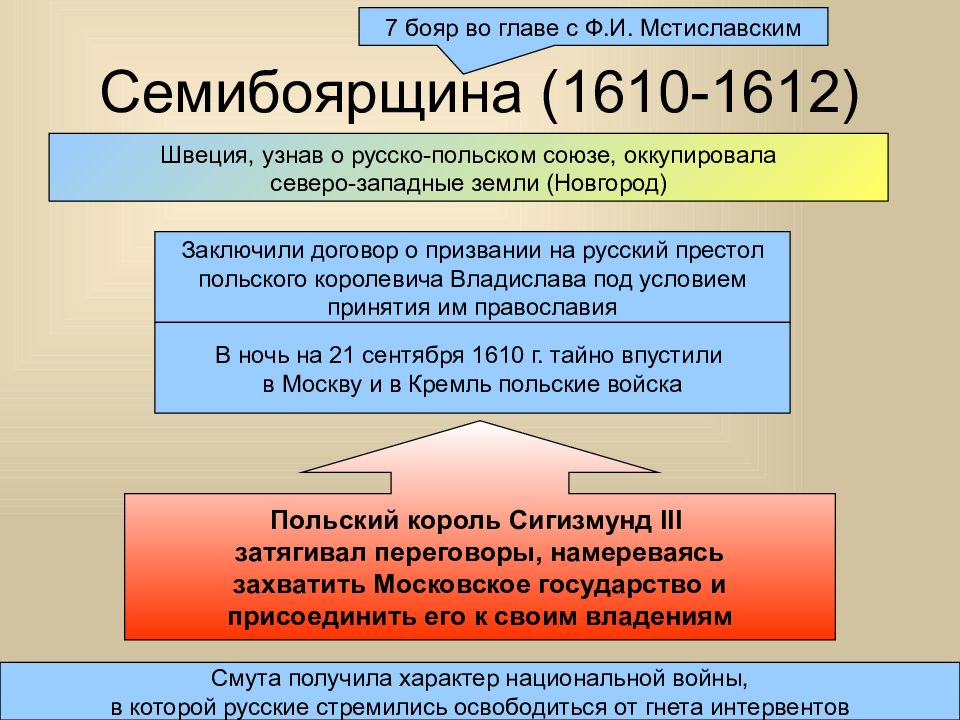 7 бояр во главе с Ф.И. Мстиславским

Семибоярщина (1610-1612)

Швеция, узнав о русско-польском союзе, оккупировала северо-западные земли (Новгород)

Заключили договор о призвании на русский престол польского королевича Владислава под условием принятия им православия

В ночь на 21 сентября 1610 г. тайно впустили в Москву и в Кремль польские войска

Польский король Сигизмунд III затягивал переговоры, намереваясь захватить Московское государство и присоединить его к своим владениям

Смута получила характер национальной войны, в которой русские стремились освободиться от гнета интервентов